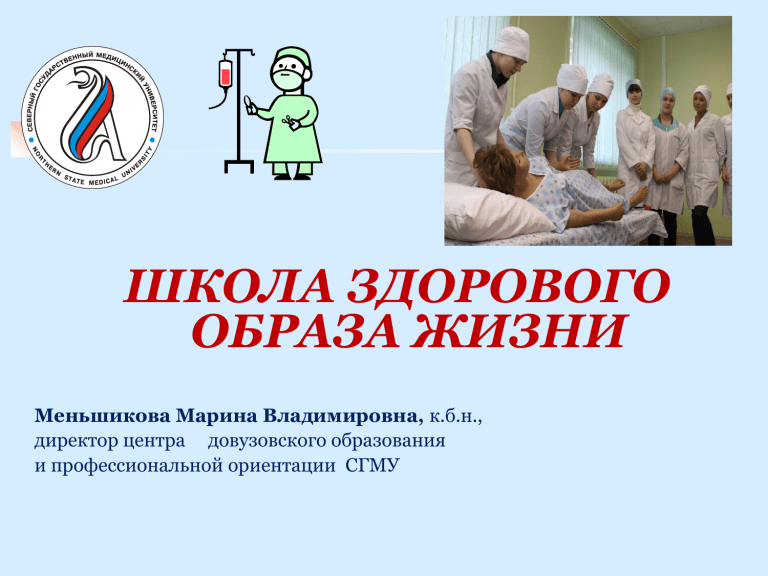 СЕВЕРНЫЙ ГОСУДАРСТВЕННЫЙ МЕДИЦИНСКИЙ УНИВЕРСИТЕТ
NORTHERN STATE MEDICAL UNIVERSITY

ШКОЛА ЗДОРОВОГО ОБРАЗА ЖИЗНИ

Меньшикова Марина Владимировна, к.б.н., директор центра довузовского образования и профессиональной ориентации СГМУ